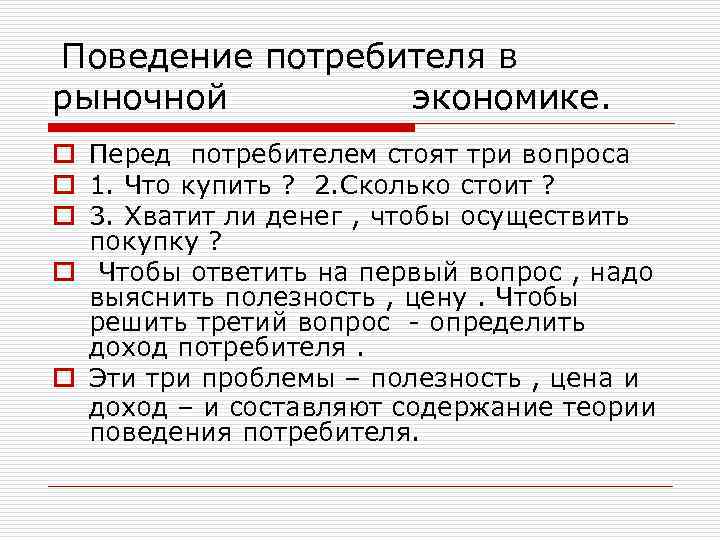 Поведение потребителя в рыночной экономике.

Перед потребителем стоят три вопроса

1. Что купить ? 2.Сколько стоит ?

3. Хватит ли денег , чтобы осуществить покупку ?

Чтобы ответить на первый вопрос , надо выяснить полезность , цену . Чтобы решить третий вопрос - определить доход потребителя .

Эти три проблемы – полезность , цена и доход – и составляют содержание теории поведения потребителя.